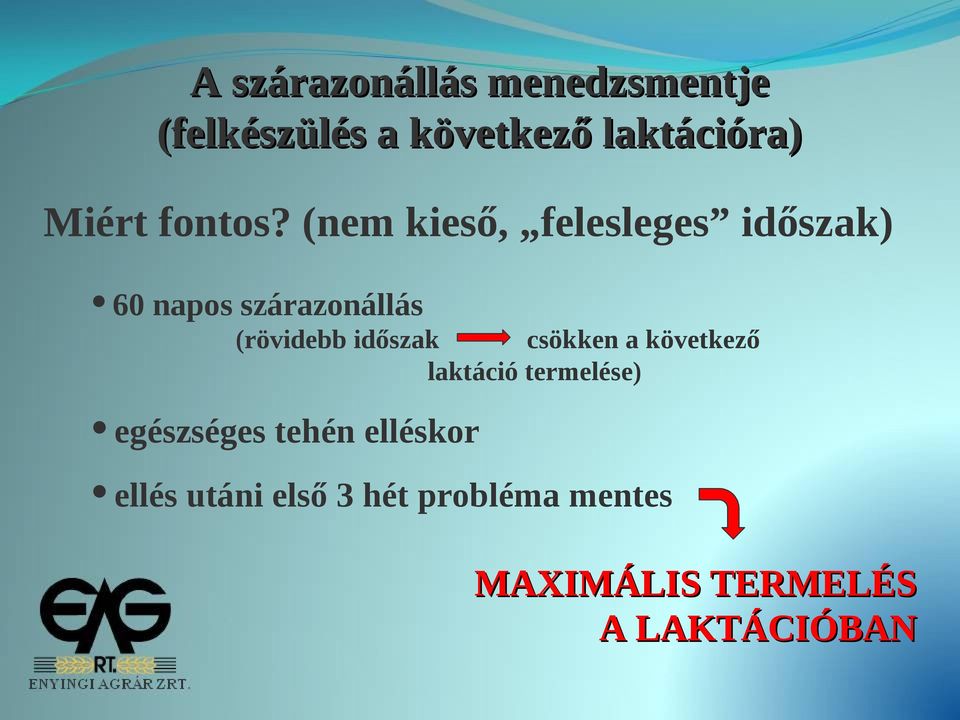 A szárazonállás menedzsmentje
(felkészülés a következő laktációra)

Miért fontos? (nem kieső, „felesleges” időszak)

• 60 napos szárazonállás
(rövidebb időszak csökken a következő laktáció termelése)

• egészséges tehén elléskor

• ellés utáni első 3 hét probléma mentes

MAXIMÁLIS TERMELÉS
A LAKTÁCIÓBAN

EAG
RT.
ENYINGI AGRÁR ZRT.